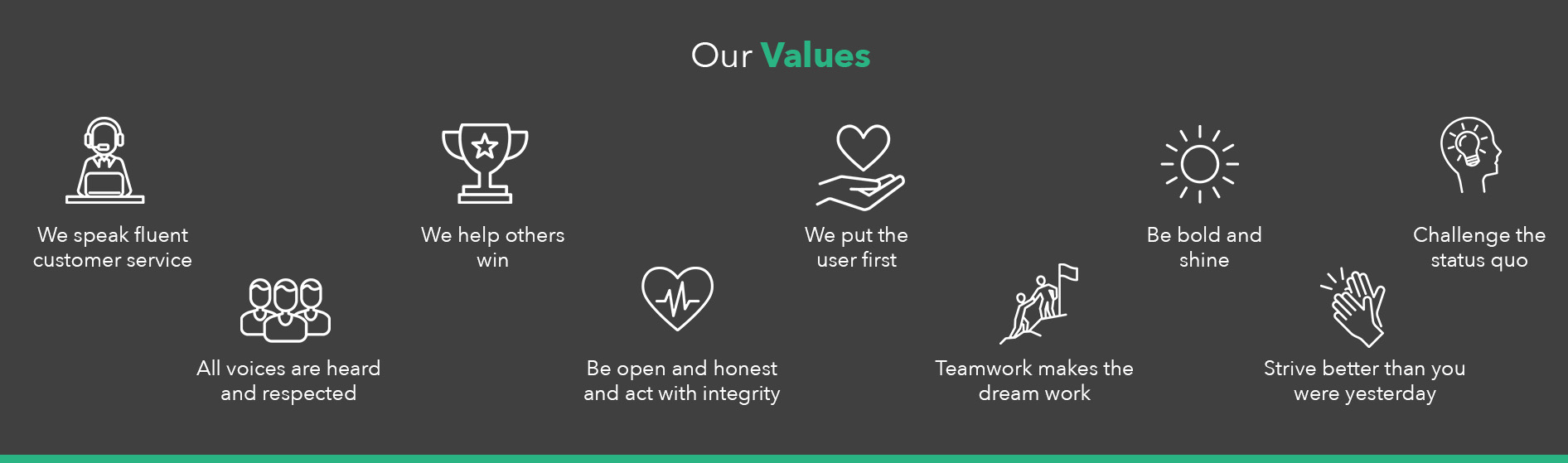 Our Values

We speak fluent customer service

All voices are heard and respected

We help others win

Be open and honest and act with integrity

We put the user first

Teamwork makes the dream work

Be bold and shine

Strive better than you were yesterday

Challenge the status quo